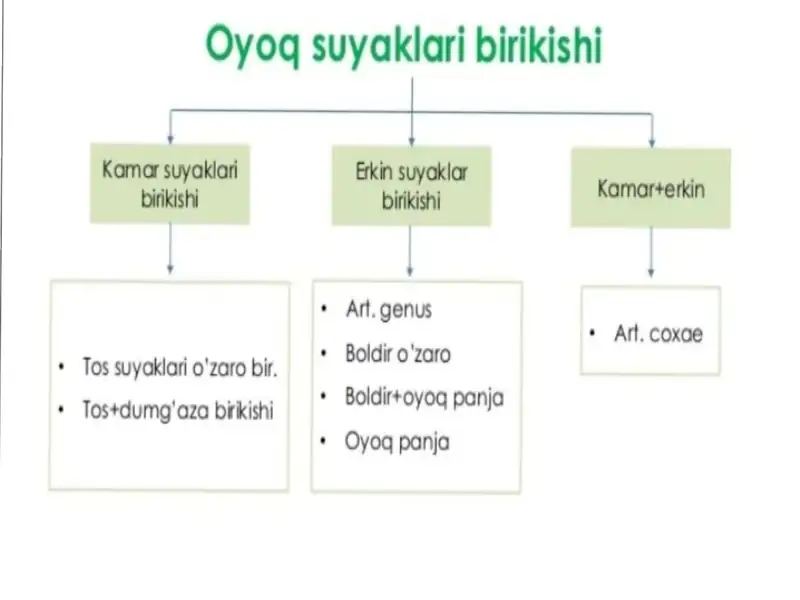 Oyoq suyaklari birikishi

Kamar suyaklari birikishi

Erkin suyaklar birikishi

Kamar+erkin

• Tos suyaklari o'zaro bir.
• Tos+dumg'aza birikishi

• Art. genus
• Boldir o'zaro
• Boldir+oyoq panja
• Oyoq panja

• Art. coxae